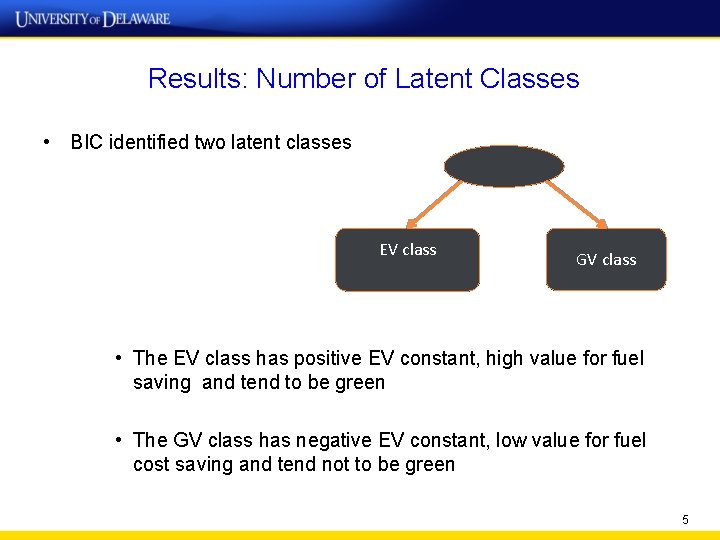 UNIVERSITY OF DELAWARE

Results: Number of Latent Classes

• BIC identified two latent classes

EV class

GV class

• The EV class has positive EV constant, high value for fuel saving and tend to be green

• The GV class has negative EV constant, low value for fuel cost saving and tend not to be green

5